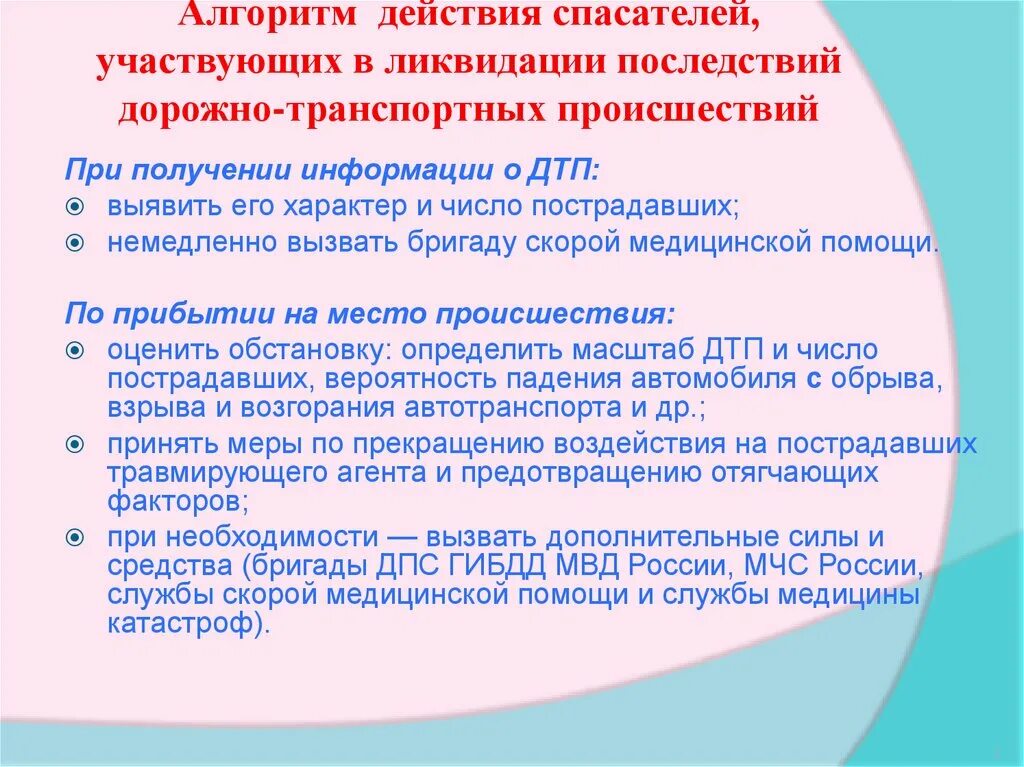 Алгоритм действия спасателей, участвующих в ликвидации последствий дорожно-транспортных происшествий

При получении информации о ДТП:

выявить его характер и число пострадавших;

немедленно вызвать бригаду скорой медицинской помощи.

По прибытии на место происшествия:

оценить обстановку: определить масштаб ДТП и число пострадавших, вероятность падения автомобиля с обрыва, взрыва и возгорания автотранспорта и др.;

принять меры по прекращению воздействия на пострадавших травмирующего агента и предотвращению отягчающих факторов;

при необходимости — вызвать дополнительные силы и средства (бригады ДПС ГИБДД МВД России, МЧС России, службы скорой медицинской помощи и службы медицины катастроф).